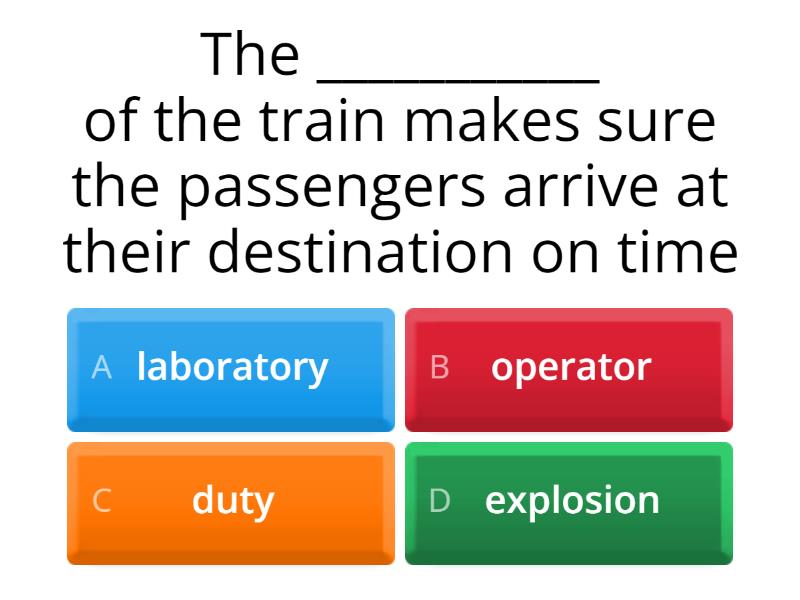 The __________ of the train makes sure the passengers arrive at their destination on time

A laboratory

B operator

C duty

D explosion